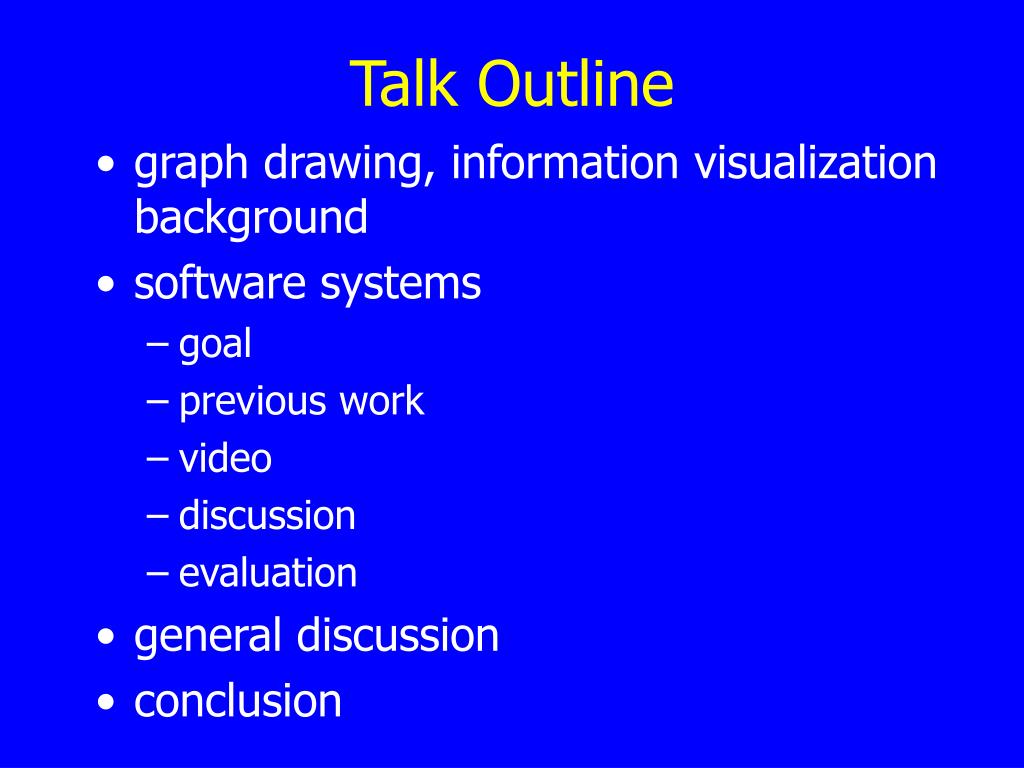 Talk Outline

• graph drawing, information visualization background
• software systems
– goal
– previous work
– video
– discussion
– evaluation
• general discussion
• conclusion